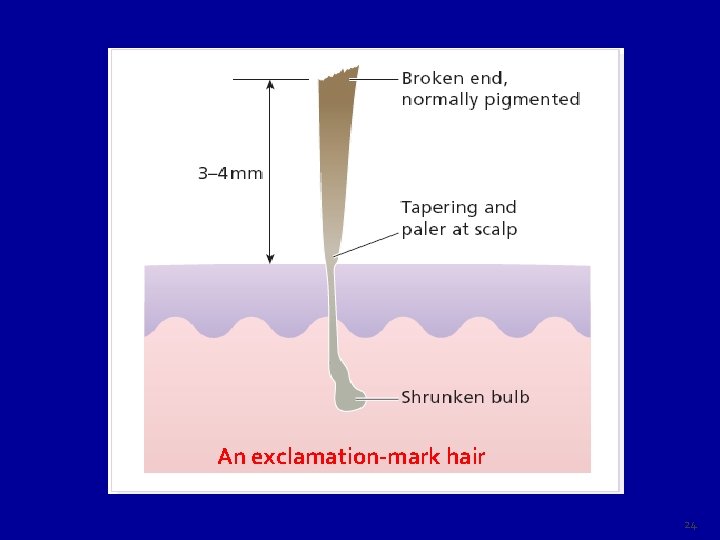 Broken end, normally pigmented

3–4mm

Tapering and paler at scalp

Shrunken bulb

An exclamation-mark hair

24